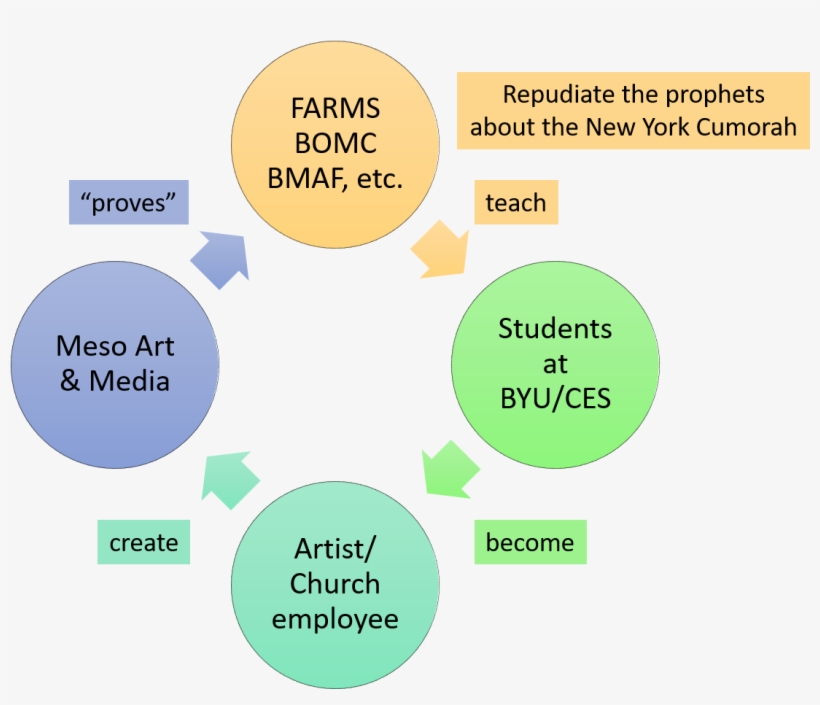 FARMS
BOMC
BMAF, etc.

Repudiate the prophets about the New York Cumorah

teach

Students at BYU/CES

become

Artist/ Church employee

create

Meso Art & Media

“proves”